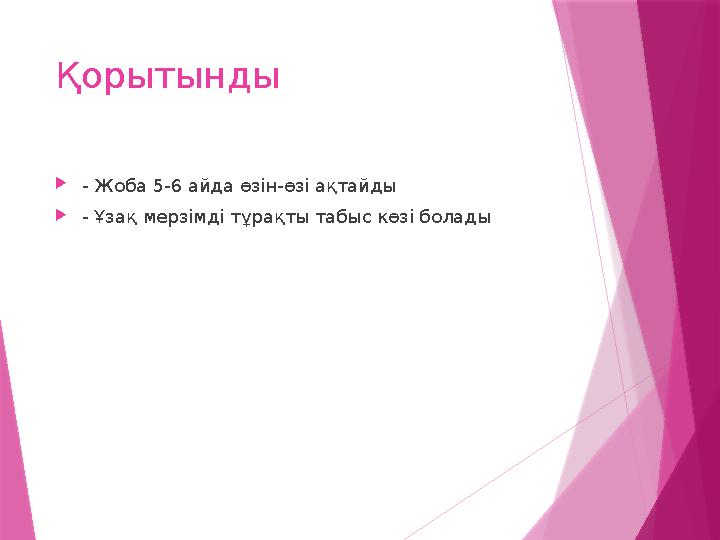 Қорытынды

- Жоба 5-6 айда өзін-өзі ақтайды
- Ұзақ мерзімді тұрақты табыс көзі болады